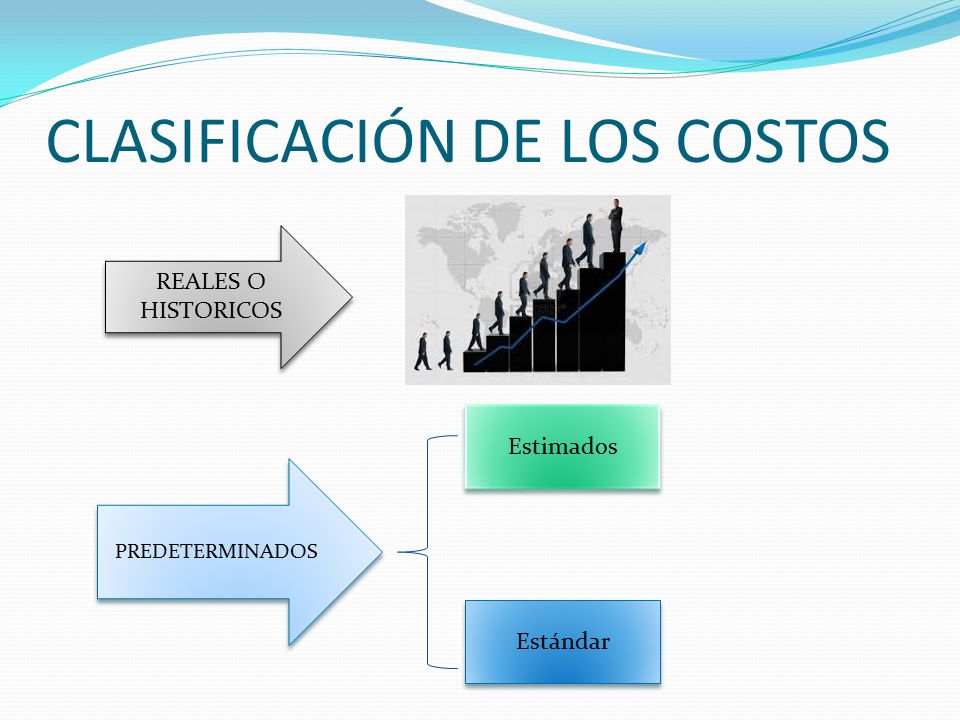 CLASIFICACIÓN DE LOS COSTOS

REALES O HISTORICOS

PREDETERMINADOS

Estimados

Estándar